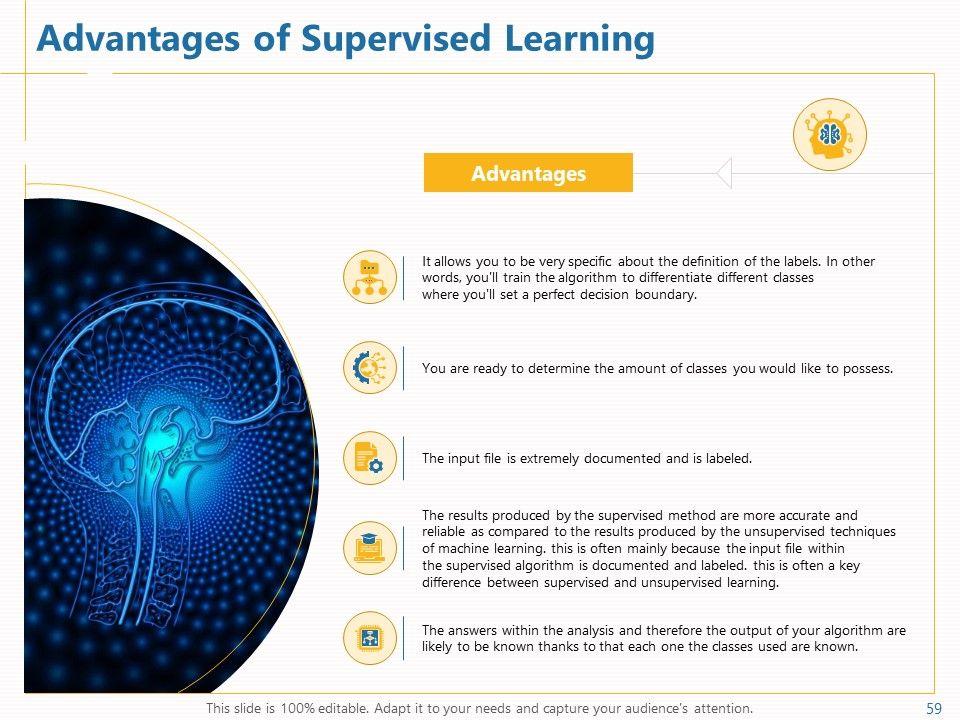 Advantages of Supervised Learning

Advantages

It allows you to be very specific about the definition of the labels. In other words, you'll train the algorithm to differentiate different classes where you'll set a perfect decision boundary.

You are ready to determine the amount of classes you would like to possess.

The input file is extremely documented and is labeled.

The results produced by the supervised method are more accurate and reliable as compared to the results produced by the unsupervised techniques of machine learning. this is often mainly because the input file within the supervised algorithm is documented and labeled. this is often a key difference between supervised and unsupervised learning.

The answers within the analysis and therefore the output of your algorithm are likely to be known thanks to that each one the classes used are known.

This slide is 100% editable. Adapt it to your needs and capture your audience's attention.

59